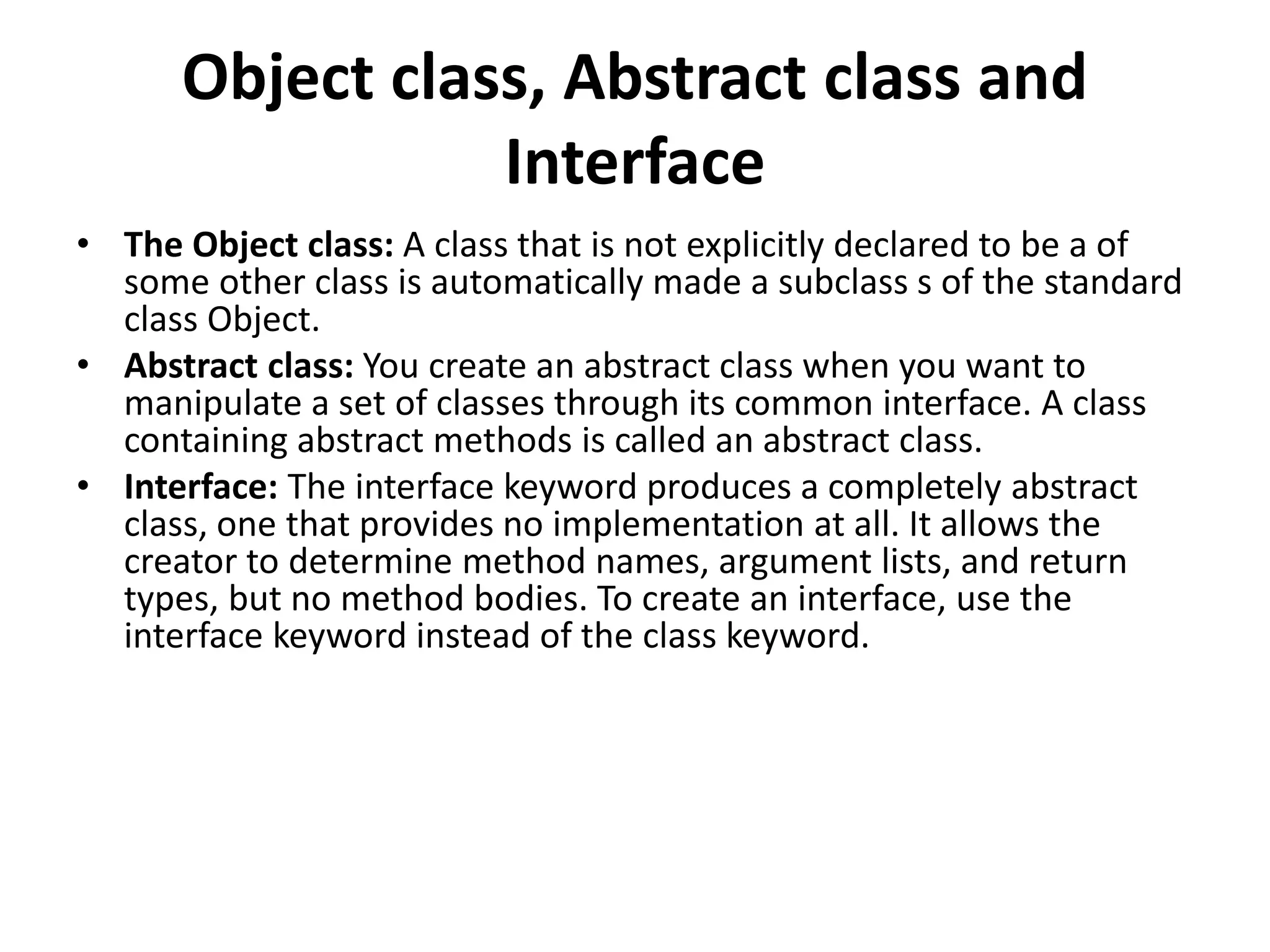 Object class, Abstract class and Interface

• The Object class: A class that is not explicitly declared to be a of some other class is automatically made a subclass s of the standard class Object.
• Abstract class: You create an abstract class when you want to manipulate a set of classes through its common interface. A class containing abstract methods is called an abstract class.
• Interface: The interface keyword produces a completely abstract class, one that provides no implementation at all. It allows the creator to determine method names, argument lists, and return types, but no method bodies. To create an interface, use the interface keyword instead of the class keyword.